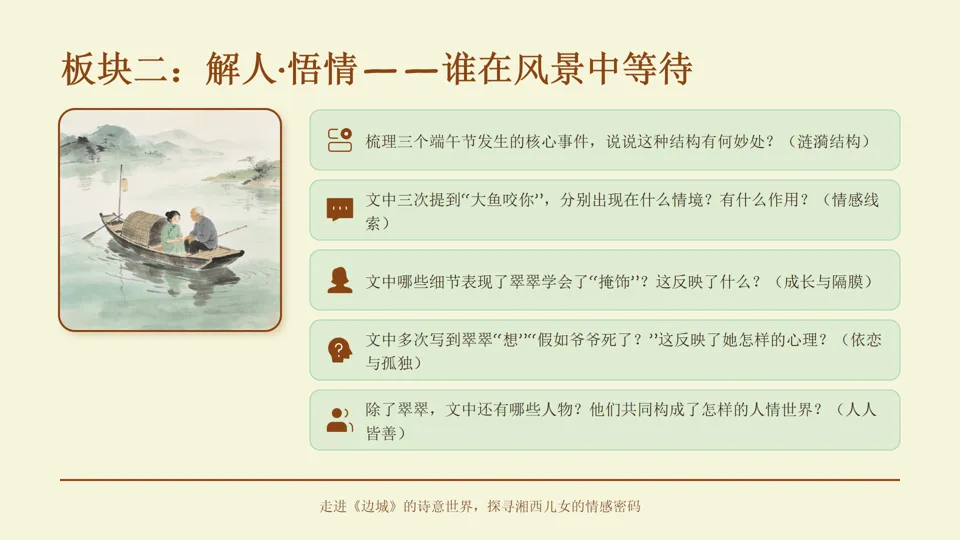 板块二：解人·悟情——谁在风景中等待

梳理三个端午节发生的核心事件，说说这种结构有何妙处？（涟漪结构）

文中三次提到“大鱼咬你”，分别出现在什么情境？有什么作用？（情感线索）

文中哪些细节表现了翠翠学会了“掩饰”？这反映了什么？（成长与隔膜）

文中多次写到翠翠“想”“假如爷爷死了？”这反映了她怎样的心理？（依恋与孤独）

除了翠翠，文中还有哪些人物？他们共同构成了怎样的人情世界？（人人皆善）

走进《边城》的诗意世界，探寻湘西儿女的情感密码